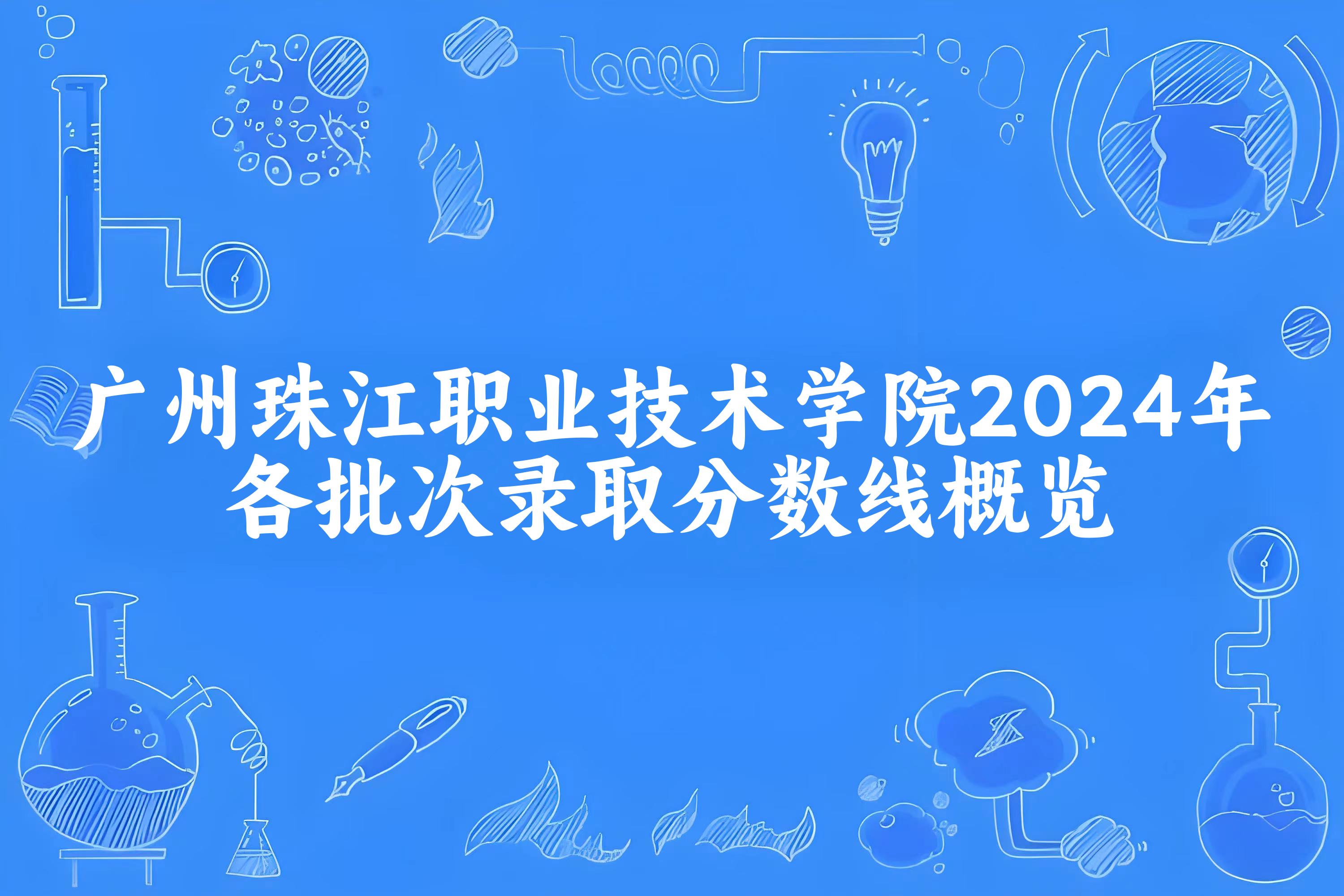 广州珠江职业技术学院2024年各批次录取分数线概览